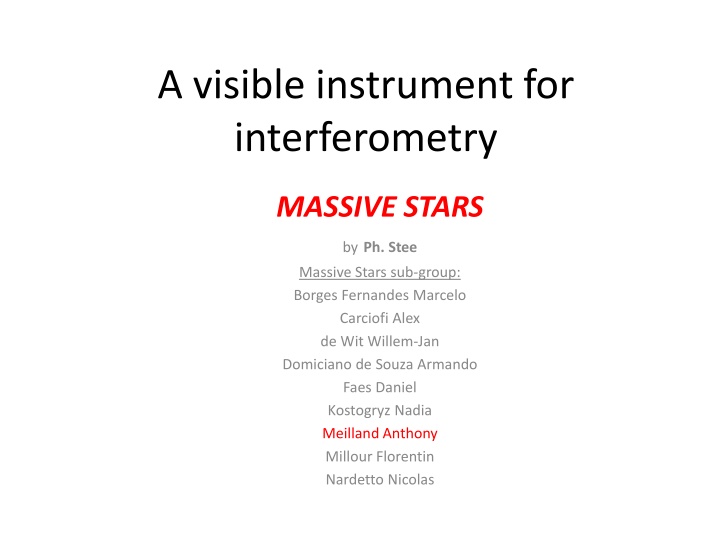 A visible instrument for interferometry

MASSIVE STARS

by Ph. Stee

Massive Stars sub-group:

Borges Fernandes Marcelo

Carciofi Alex

de Wit Willem-Jan

Domiciano de Souza Armando

Faes Daniel

Kostogryz Nadia

Meilland Anthony

Millour Florentin

Nardetto Nicolas